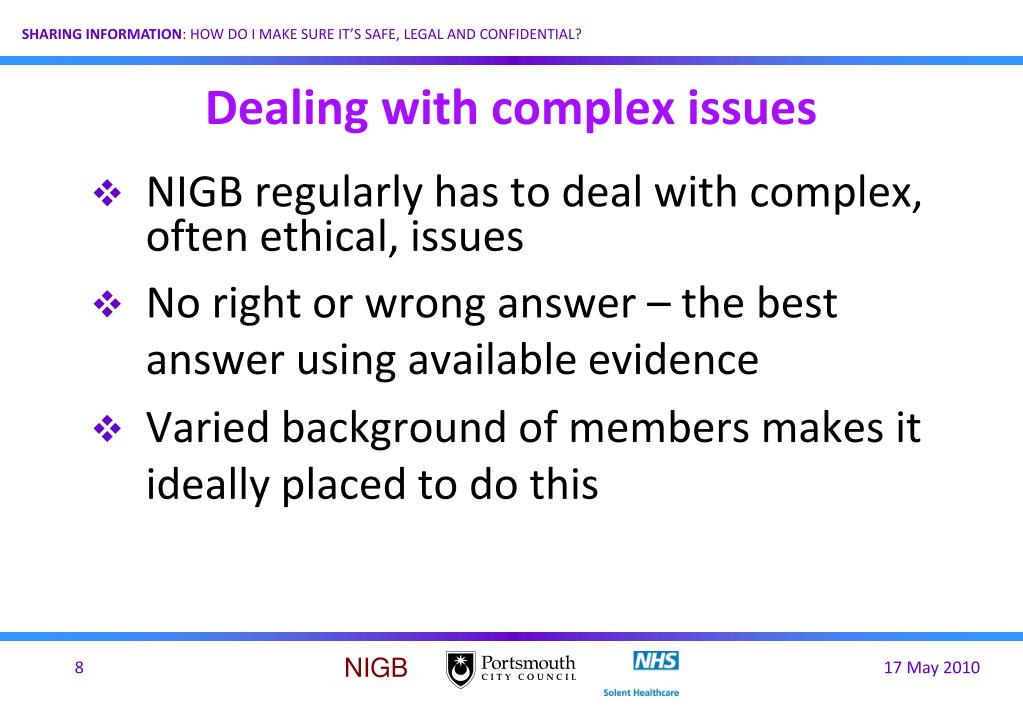 SHARING INFORMATION: HOW DO I MAKE SURE IT'S SAFE, LEGAL AND CONFIDENTIAL?

Dealing with complex issues

❖ NIGB regularly has to deal with complex, often ethical, issues

❖ No right or wrong answer – the best answer using available evidence

❖ Varied background of members makes it ideally placed to do this

8

NIGB

Portsmouth CITY COUNCIL

NHS Solent Healthcare

17 May 2010